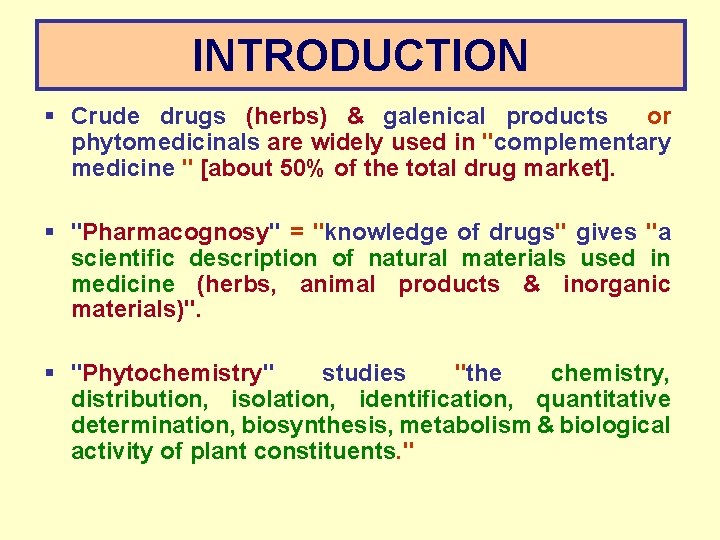 INTRODUCTION

▪ Crude drugs (herbs) & galenical products or phytomedicinals are widely used in "complementary medicine " [about 50% of the total drug market].

▪ "Pharmacognosy" = "knowledge of drugs" gives "a scientific description of natural materials used in medicine (herbs, animal products & inorganic materials)".

▪ "Phytochemistry" studies "the chemistry, distribution, isolation, identification, quantitative determination, biosynthesis, metabolism & biological activity of plant constituents."